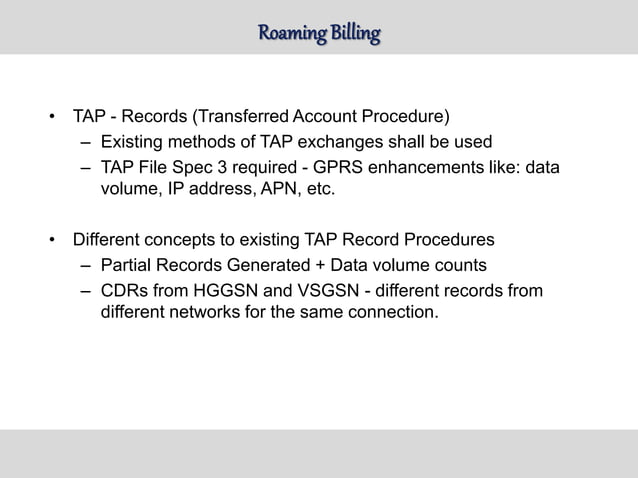 Roaming Billing

• TAP - Records (Transferred Account Procedure)
  – Existing methods of TAP exchanges shall be used
  – TAP File Spec 3 required - GPRS enhancements like: data volume, IP address, APN, etc.

• Different concepts to existing TAP Record Procedures
  – Partial Records Generated + Data volume counts
  – CDRs from HGGSN and VSGSN - different records from different networks for the same connection.